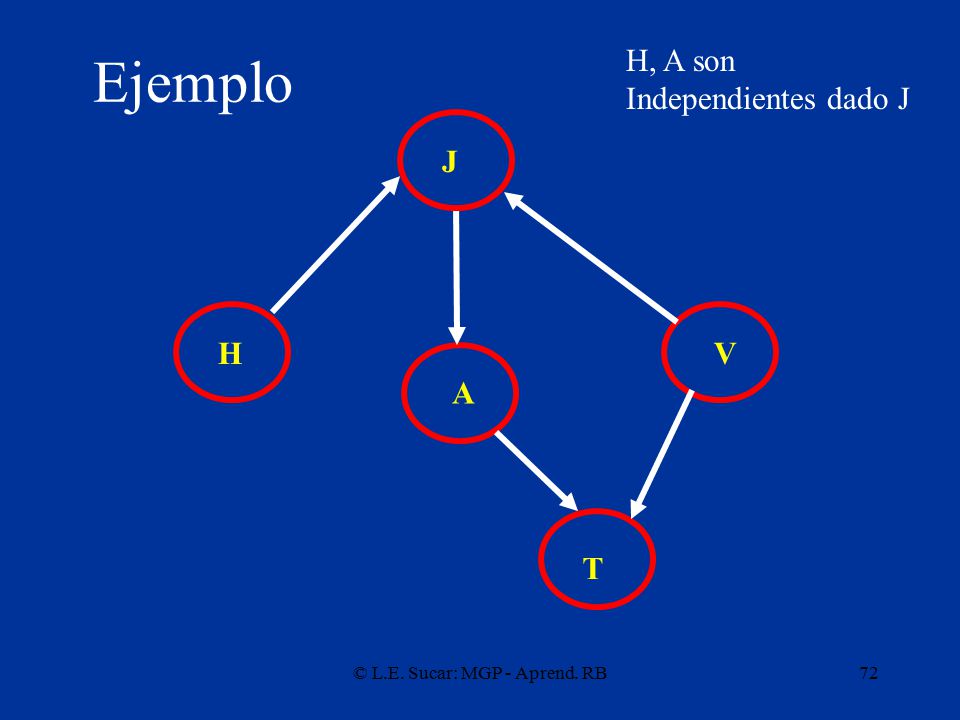 Ejemplo

H, A son Independientes dado J

J

H

A

V

T

© L.E. Sucar: MGP - Aprend. RB

72